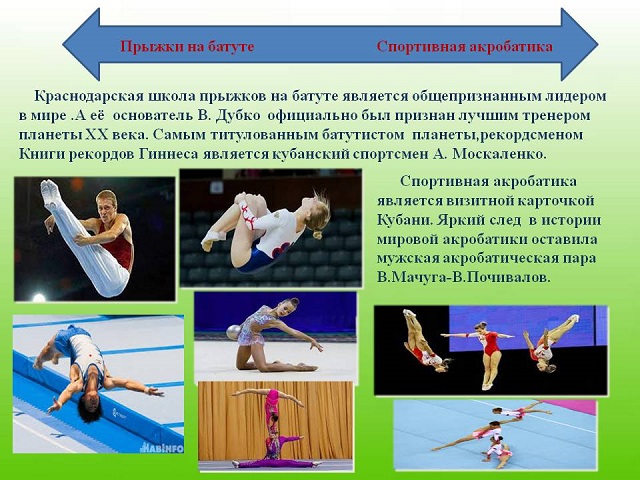 Прыжки на батуте

Спортивная акробатика

Краснодарская школа прыжков на батуте является общепризнанным лидером в мире .А её основатель В. Дубко официально был признан лучшим тренером планеты XX века. Самым титулованным батутистом планеты,рекордсменом Книги рекордов Гиннеса является кубанский спортсмен А. Москаленко.

Спортивная акробатика является визитной карточкой Кубани. Яркий след в истории мировой акробатики оставила мужская акробатическая пара В.Мачуга-В.Почивалов.

HABINFO